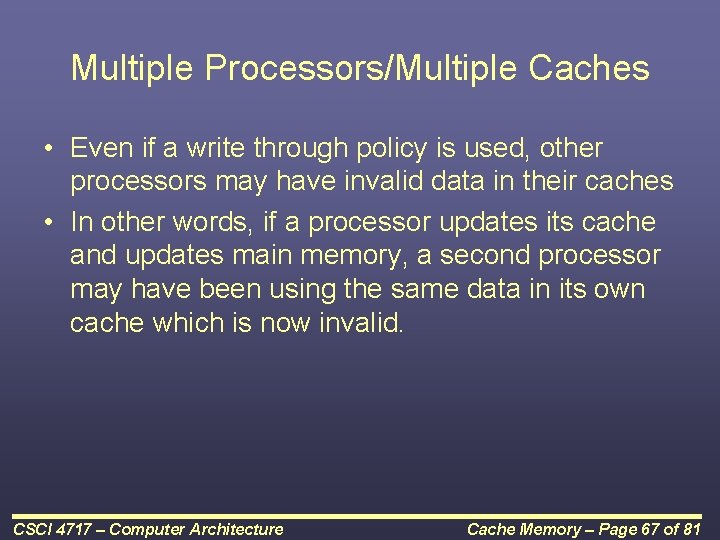 Multiple Processors/Multiple Caches

• Even if a write through policy is used, other processors may have invalid data in their caches

• In other words, if a processor updates its cache and updates main memory, a second processor may have been using the same data in its own cache which is now invalid.

CSCI 4717 – Computer Architecture

Cache Memory – Page 67 of 81